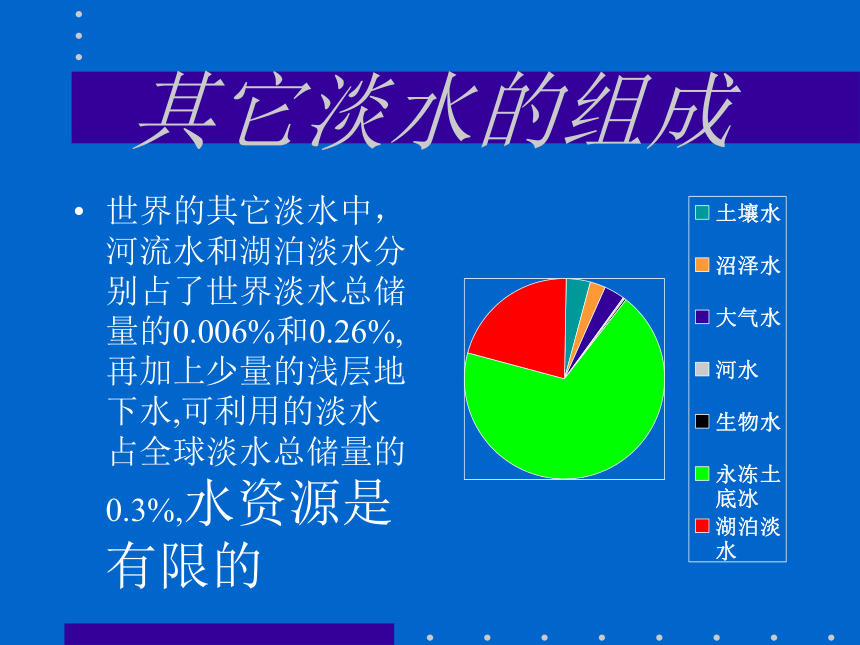 其它淡水的组成

• 世界的其它淡水中，河流水和湖泊淡水分别占了世界淡水总储量的0.006%和0.26%,再加上少量的浅层地下水,可利用的淡水占全球淡水总储量的0.3%,水资源是有限的

土壤水
沼泽水
大气水
河水
生物水
永冻土底冰
湖泊淡水